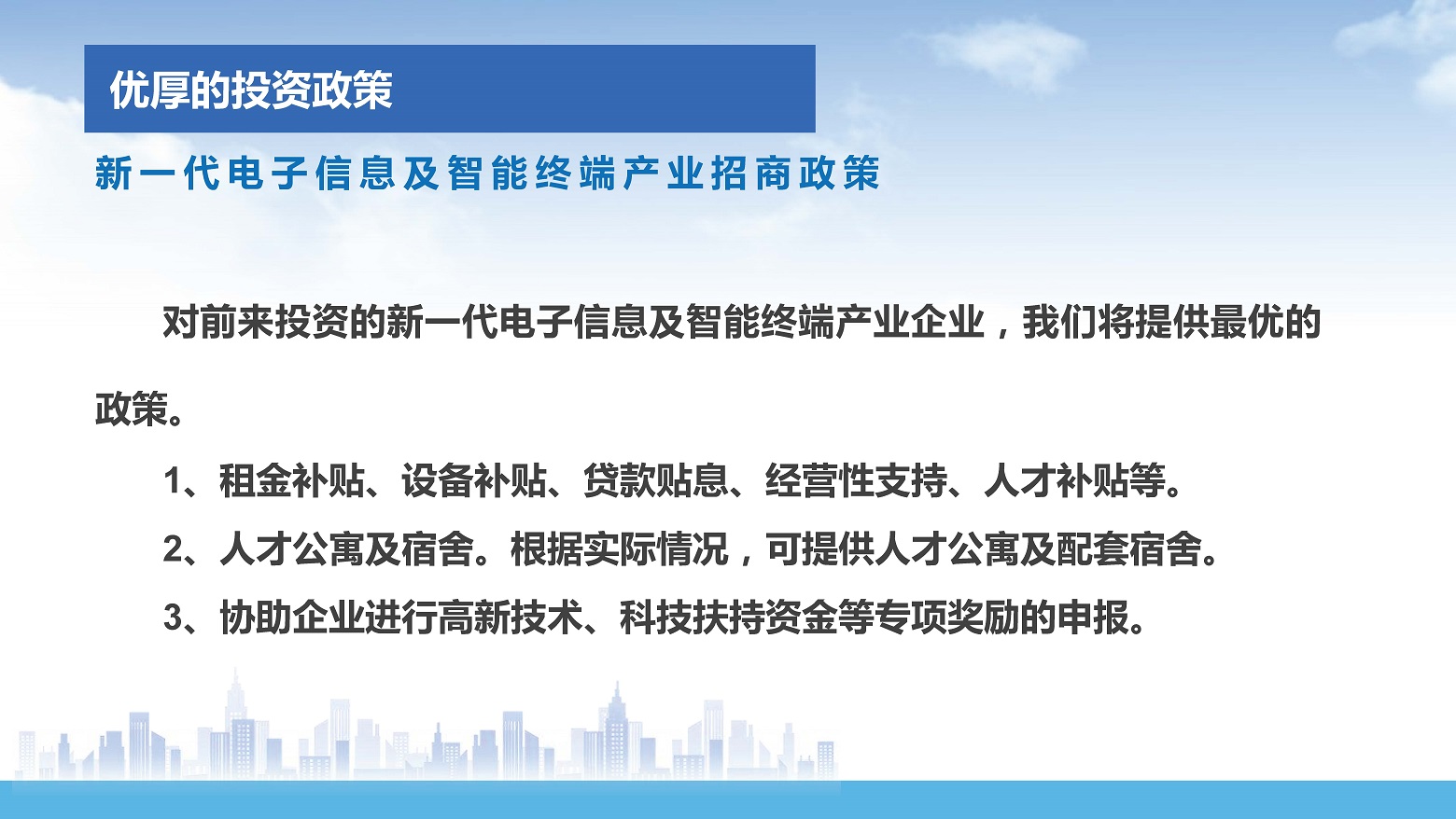 优厚的投资政策

新一代电子信息及智能终端产业招商政策

对前来投资的新一代电子信息及智能终端产业企业，我们将提供最优的政策。

1、租金补贴、设备补贴、贷款贴息、经营性支持、人才补贴等。

2、人才公寓及宿舍。根据实际情况，可提供人才公寓及配套宿舍。

3、协助企业进行高新技术、科技扶持资金等专项奖励的申报。